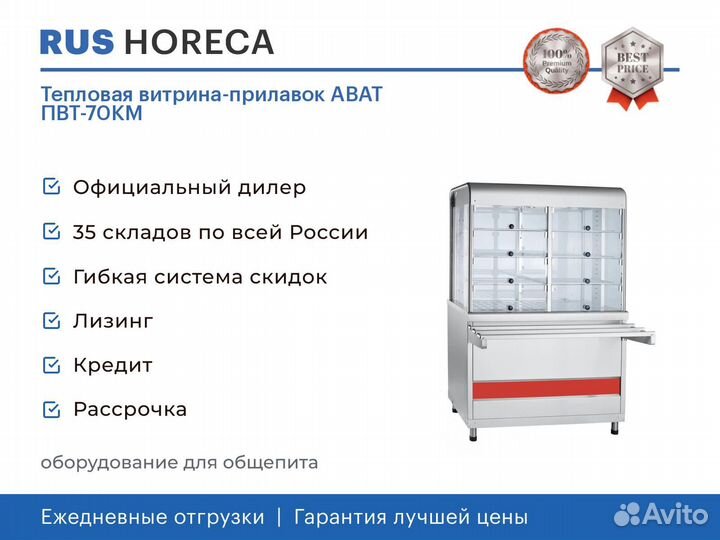 RUS HORECA

100% Premium Quality

BEST PRICE

Тепловая витрина-прилавок АВАТ ПВТ-70КМ

Официальный дилер

35 складов по всей России

Гибкая система скидок

Лизинг

Кредит

Рассрочка

оборудование для общепита

Ежедневные отгрузки | Гарантия лучшей цены

Avito